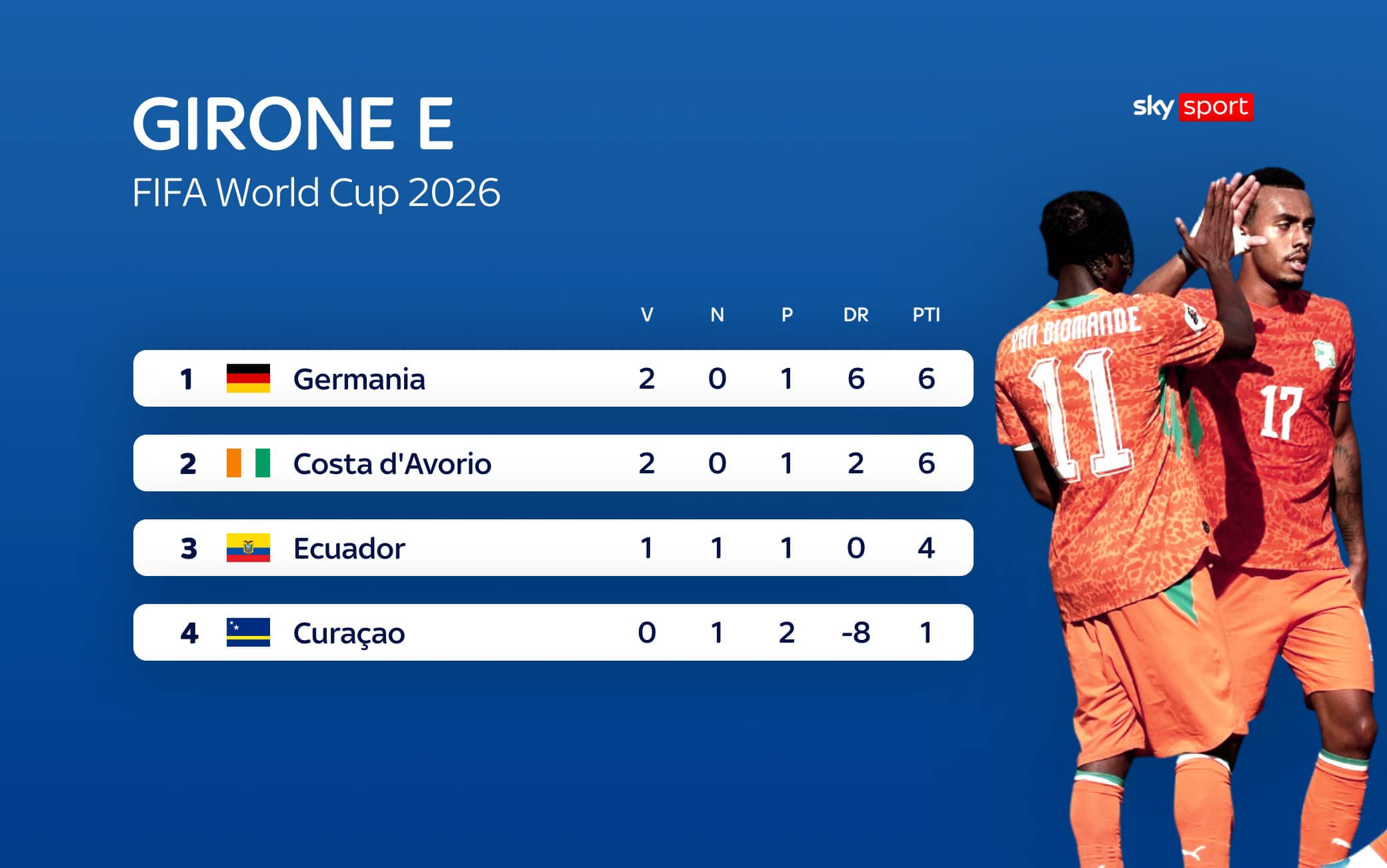 GIRONE E
FIFA World Cup 2026

sky sport

| | | V | N | P | DR | PTI |
|---|---|---|---|---|---|---|
| 1 | Germania | 2 | 0 | 1 | 6 | 6 |
| 2 | Costa d'Avorio | 2 | 0 | 1 | 2 | 6 |
| 3 | Ecuador | 1 | 1 | 1 | 0 | 4 |
| 4 | Curaçao | 0 | 1 | 2 | -8 | 1 |

YAN DIOMANDE 11
17